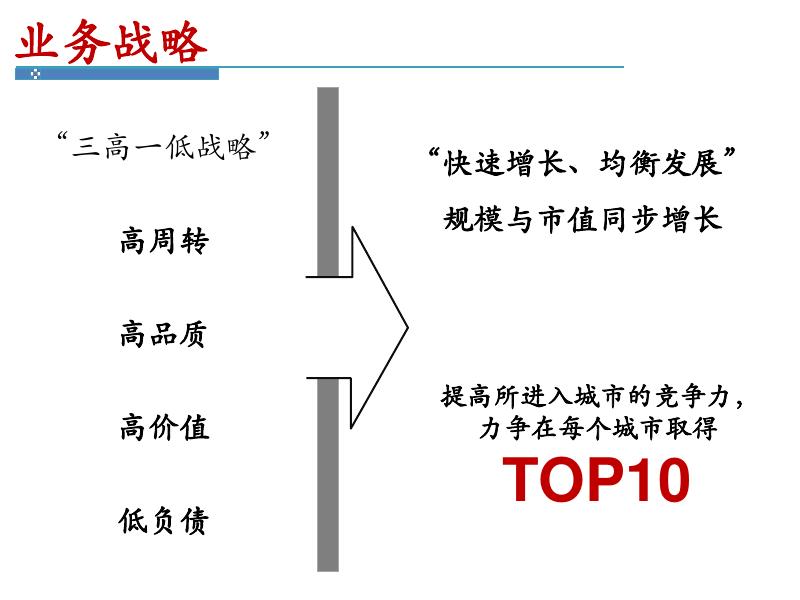 业务战略

“三高一低战略”

高周转

高品质

高价值

低负债

“快速增长、均衡发展”

规模与市值同步增长

提高所进入城市的竞争力，力争在每个城市取得

TOP10